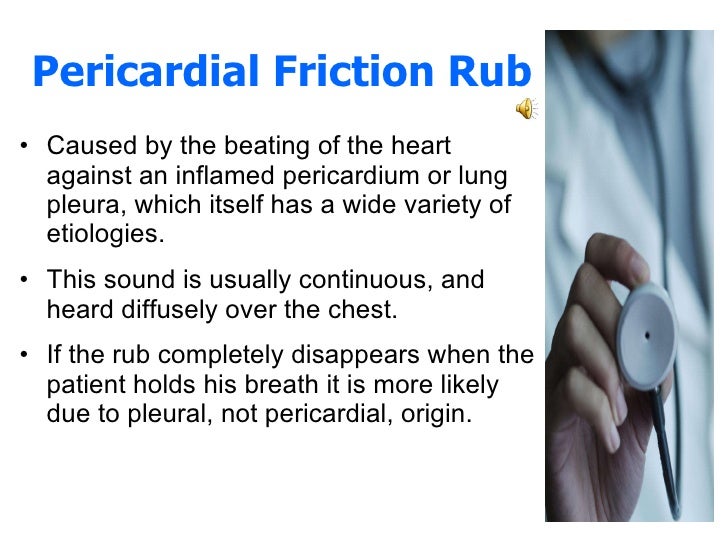 Pericardial Friction Rub

• Caused by the beating of the heart against an inflamed pericardium or lung pleura, which itself has a wide variety of etiologies.

• This sound is usually continuous, and heard diffusely over the chest.

• If the rub completely disappears when the patient holds his breath it is more likely due to pleural, not pericardial, origin.